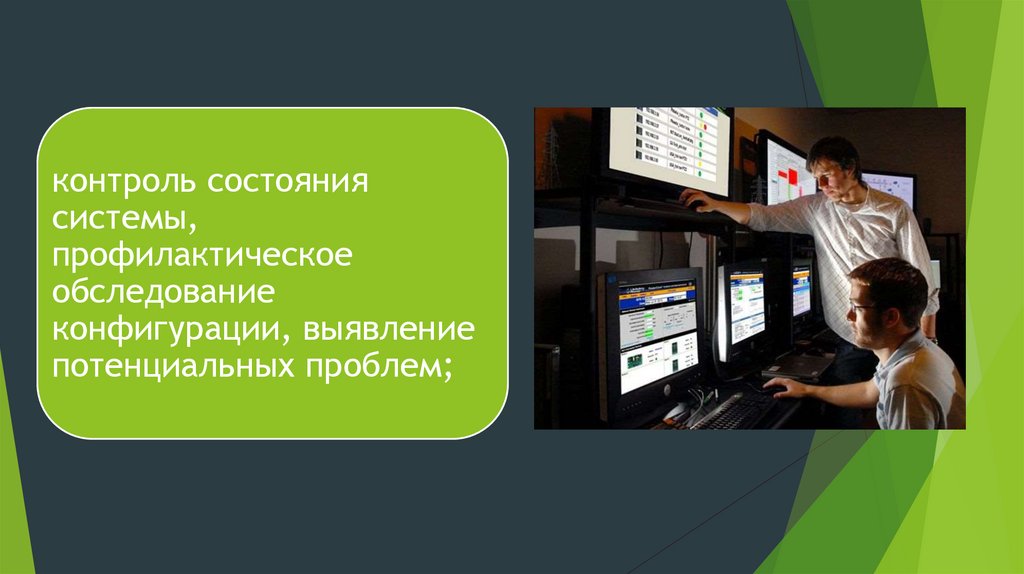 контроль состояния системы, профилактическое обследование конфигурации, выявление потенциальных проблем;